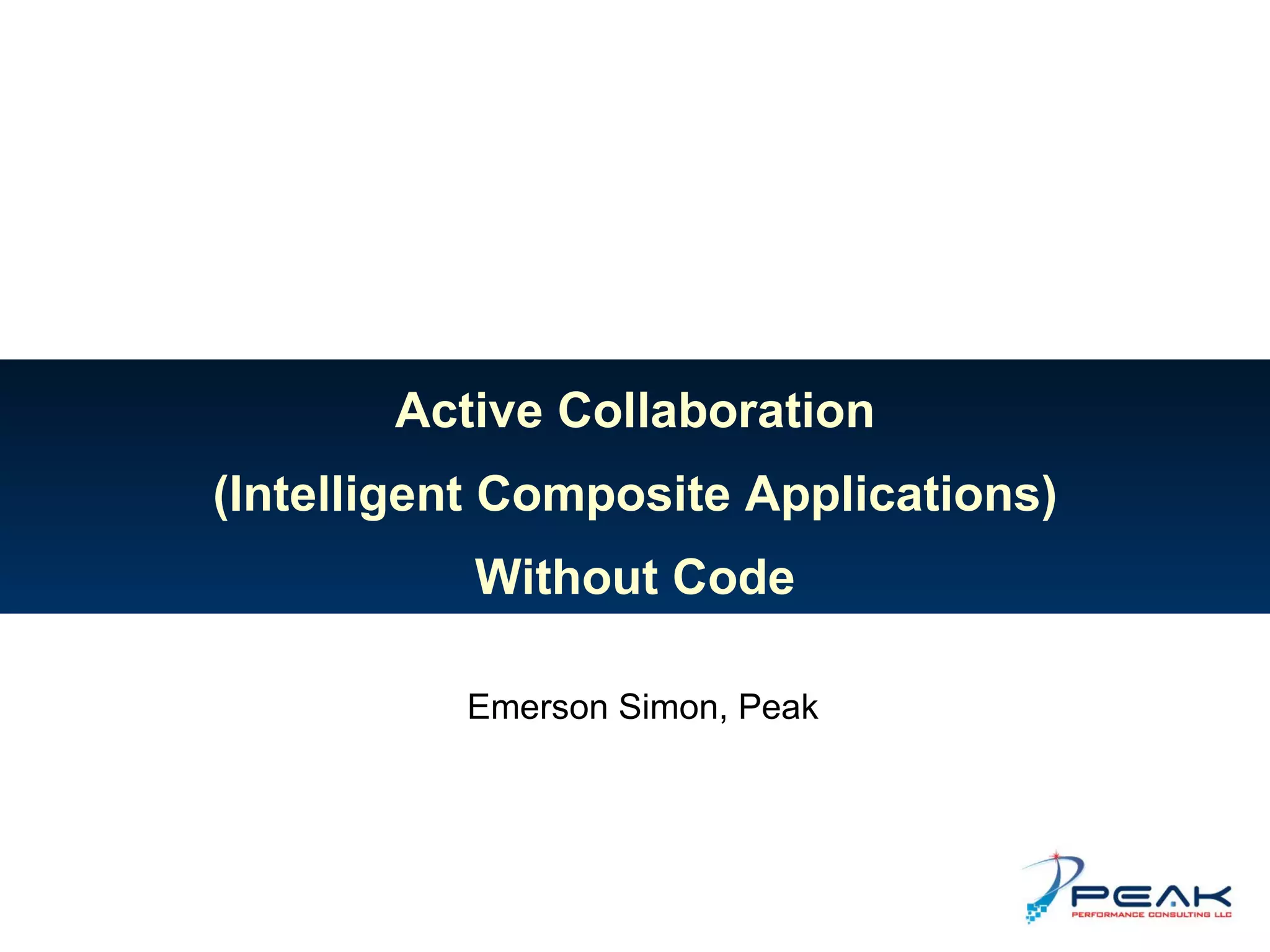 Active Collaboration
(Intelligent Composite Applications)
Without Code

Emerson Simon, Peak

PEAK
PERFORMANCE CONSULTING LLC